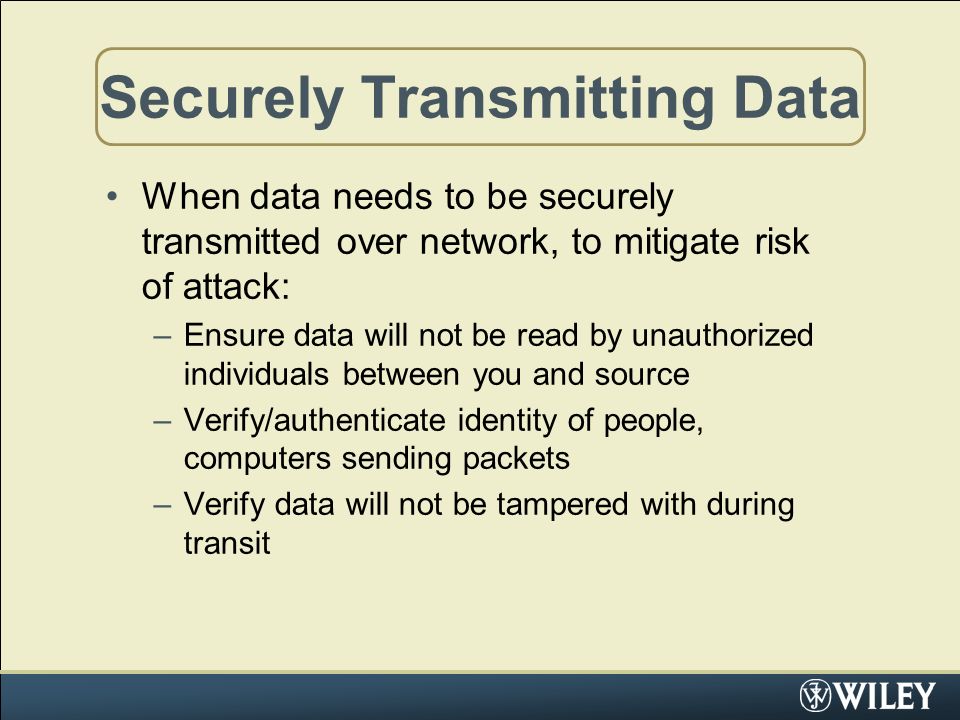 Securely Transmitting Data

• When data needs to be securely transmitted over network, to mitigate risk of attack:

– Ensure data will not be read by unauthorized individuals between you and source

– Verify/authenticate identity of people, computers sending packets

– Verify data will not be tampered with during transit

WILEY